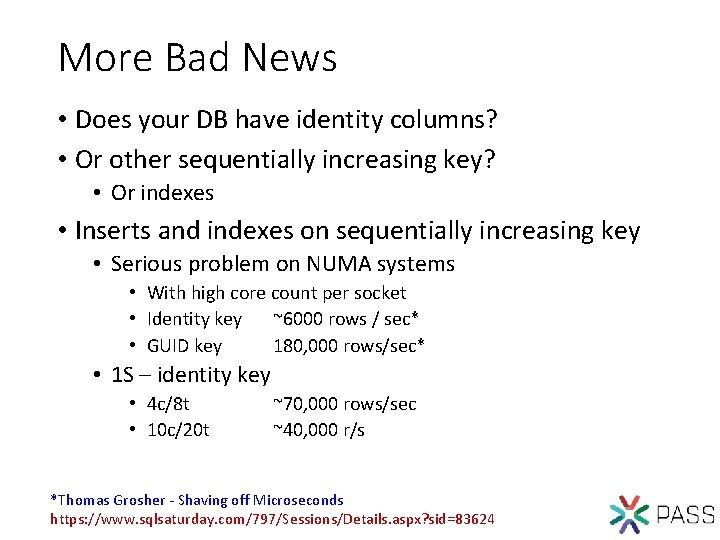 More Bad News

• Does your DB have identity columns?
• Or other sequentially increasing key?
  • Or indexes
• Inserts and indexes on sequentially increasing key
  • Serious problem on NUMA systems
    • With high core count per socket
    • Identity key ~6000 rows / sec*
    • GUID key 180,000 rows/sec*
  • 1S – identity key
    • 4c/8t ~70,000 rows/sec
    • 10c/20t ~40,000 r/s

*Thomas Grosher - Shaving off Microseconds
https://www.sqlsaturday.com/797/Sessions/Details.aspx?sid=83624

PASS